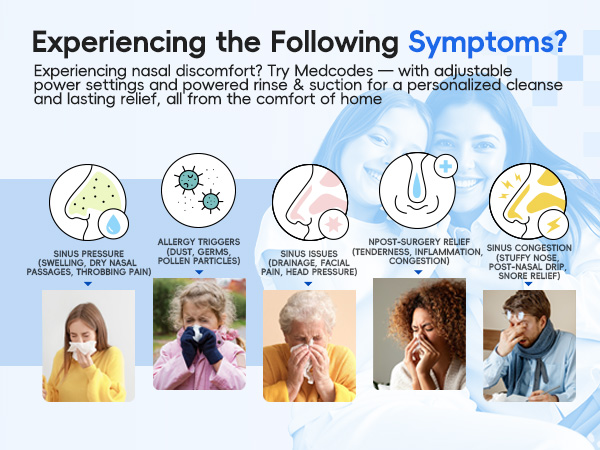 Experiencing the Following Symptoms?

Experiencing nasal discomfort? Try Medcodes — with adjustable power settings and powered rinse & suction for a personalized cleanse and lasting relief, all from the comfort of home

SINUS PRESSURE (SWELLING, DRY NASAL PASSAGES, THROBBING PAIN)

ALLERGY TRIGGERS (DUST, GERMS, POLLEN PARTICLES)

SINUS ISSUES (DRAINAGE, FACIAL PAIN, HEAD PRESSURE)

NPOST-SURGERY RELIEF (TENDERNESS, INFLAMMATION, CONGESTION)

SINUS CONGESTION (STUFFY NOSE, POST-NASAL DRIP, SNORE RELIEF)